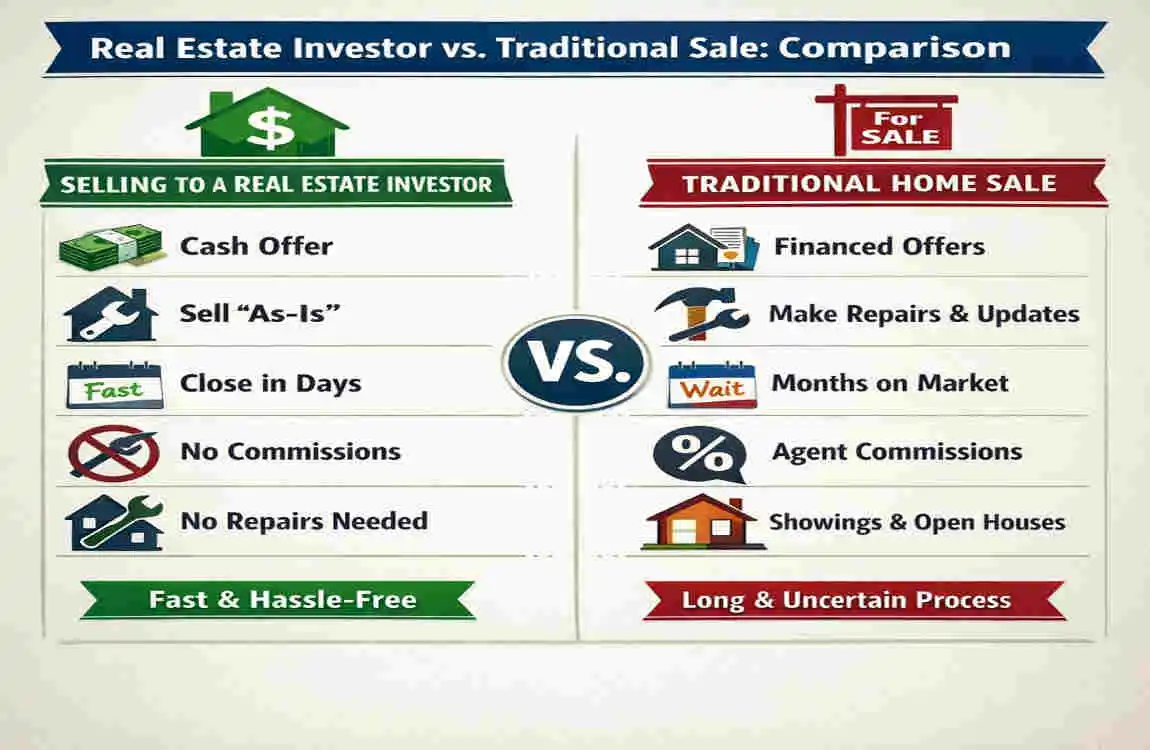 Real Estate Investor vs. Traditional Sale: Comparison

$

SELLING TO A REAL ESTATE INVESTOR

Cash Offer

Sell "As-Is"

Fast

Close in Days

No Commissions

No Repairs Needed

Fast & Hassle-Free

VS.

For SALE

TRADITIONAL HOME SALE

Financed Offers

Make Repairs & Updates

Wait

Months on Market

%

Agent Commissions

Showings & Open Houses

Long & Uncertain Process